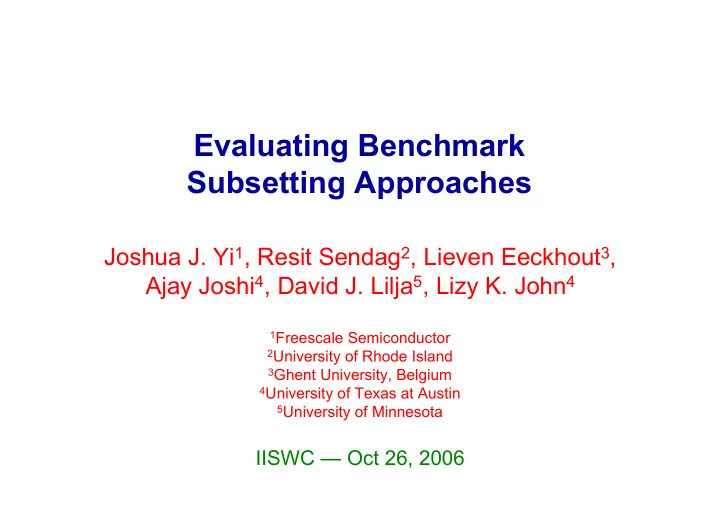 Evaluating Benchmark Subsetting Approaches

Joshua J. Yi$^1$, Resit Sendag$^2$, Lieven Eeckhout$^3$, Ajay Joshi$^4$, David J. Lilja$^5$, Lizy K. John$^4$

$^1$Freescale Semiconductor
$^2$University of Rhode Island
$^3$Ghent University, Belgium
$^4$University of Texas at Austin
$^5$University of Minnesota

IISWC — Oct 26, 2006